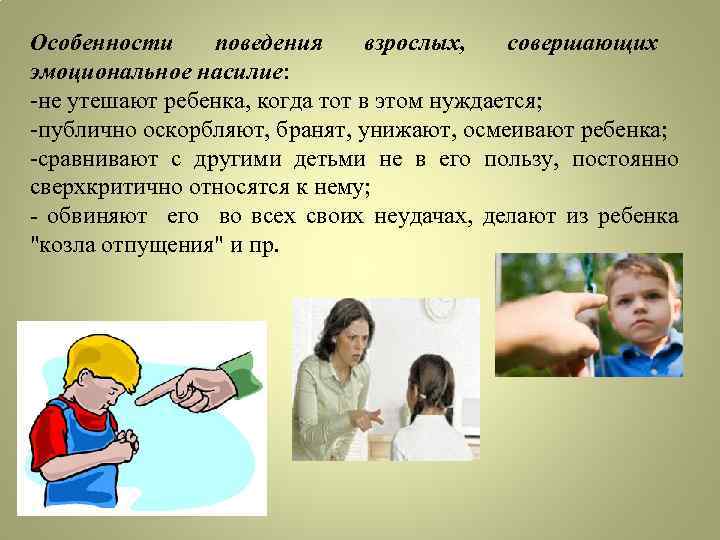 Особенности поведения взрослых, совершающих эмоциональное насилие:
-не утешают ребенка, когда тот в этом нуждается;
-публично оскорбляют, бранят, унижают, осмеивают ребенка;
-сравнивают с другими детьми не в его пользу, постоянно сверхкритично относятся к нему;
- обвиняют его во всех своих неудачах, делают из ребенка "козла отпущения" и пр.